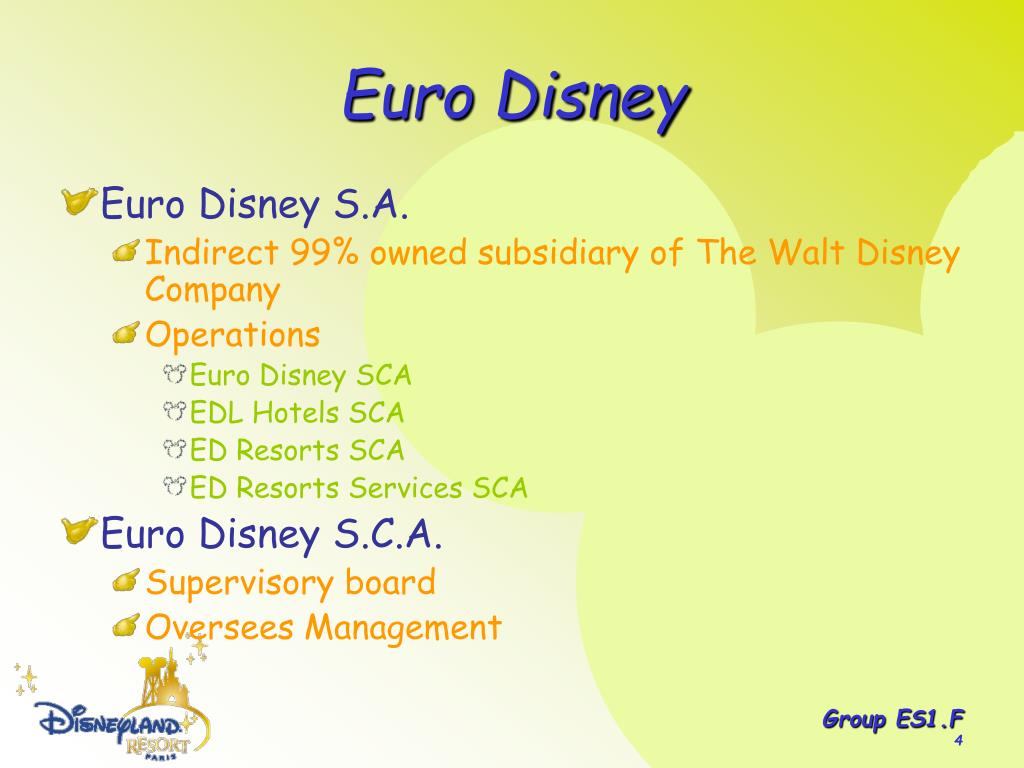 Euro Disney

Euro Disney S.A.

Indirect 99% owned subsidiary of The Walt Disney Company

Operations

Euro Disney SCA

EDL Hotels SCA

ED Resorts SCA

ED Resorts Services SCA

Euro Disney S.C.A.

Supervisory board

Oversees Management

DISNEYLAND RESORT PARIS

Group ES1.F

4